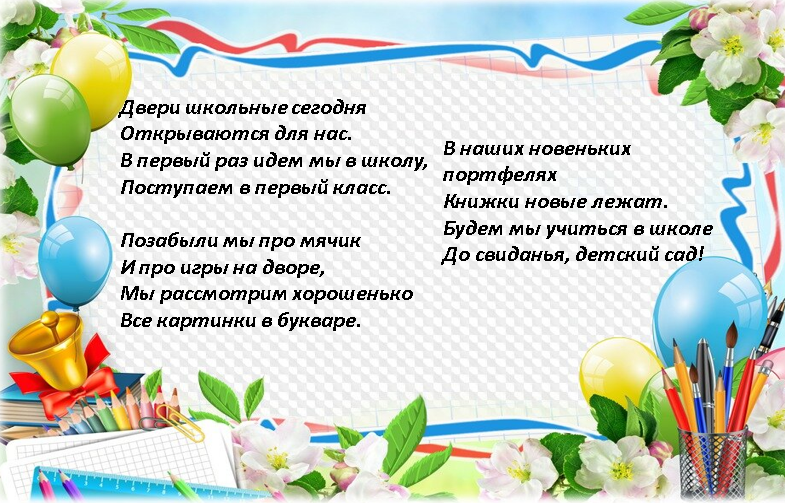 Двери школьные сегодня
Открываются для нас.
В первый раз идем мы в школу,
Поступаем в первый класс.

Позабыли мы про мячик
И про игры на дворе,
Мы рассмотрим хорошенько
Все картинки в букваре.

В наших новеньких портфелях
Книжки новые лежат.
Будем мы учиться в школе
До свиданья, детский сад!